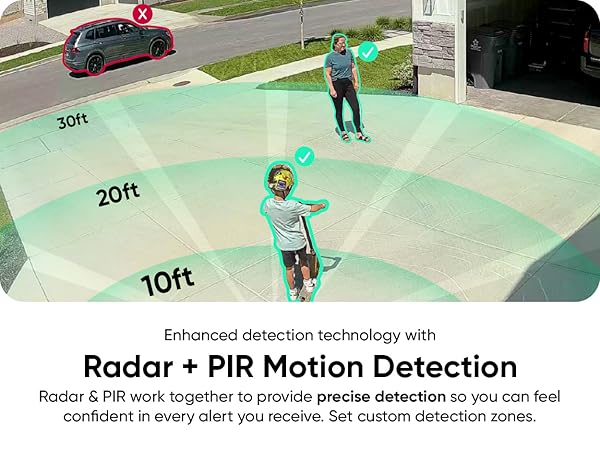 30ft

20ft

10ft

Enhanced detection technology with

Radar + PIR Motion Detection

Radar & PIR work together to provide precise detection so you can feel confident in every alert you receive. Set custom detection zones.